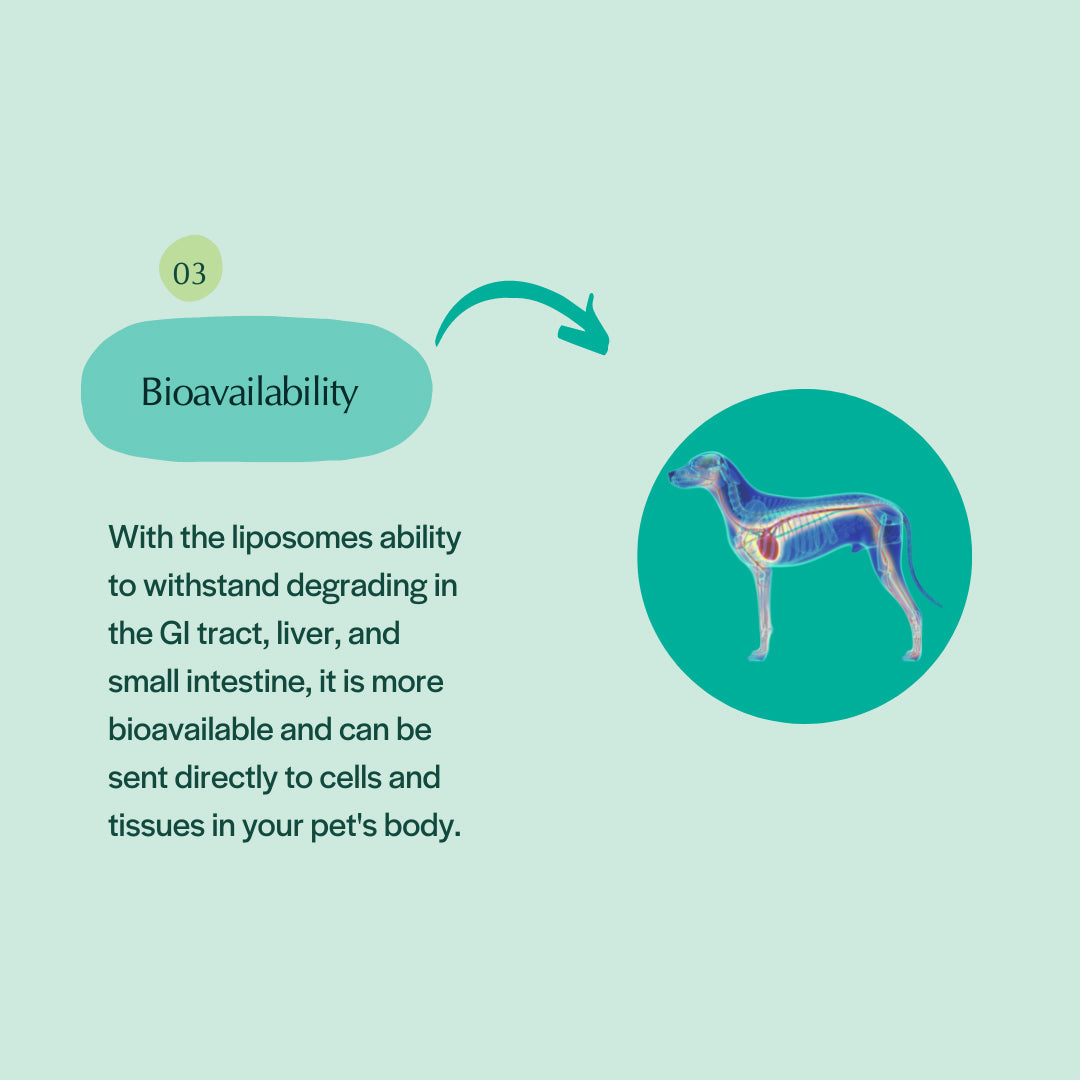 03

Bioavailability

With the liposomes ability to withstand degrading in the GI tract, liver, and small intestine, it is more bioavailable and can be sent directly to cells and tissues in your pet's body.